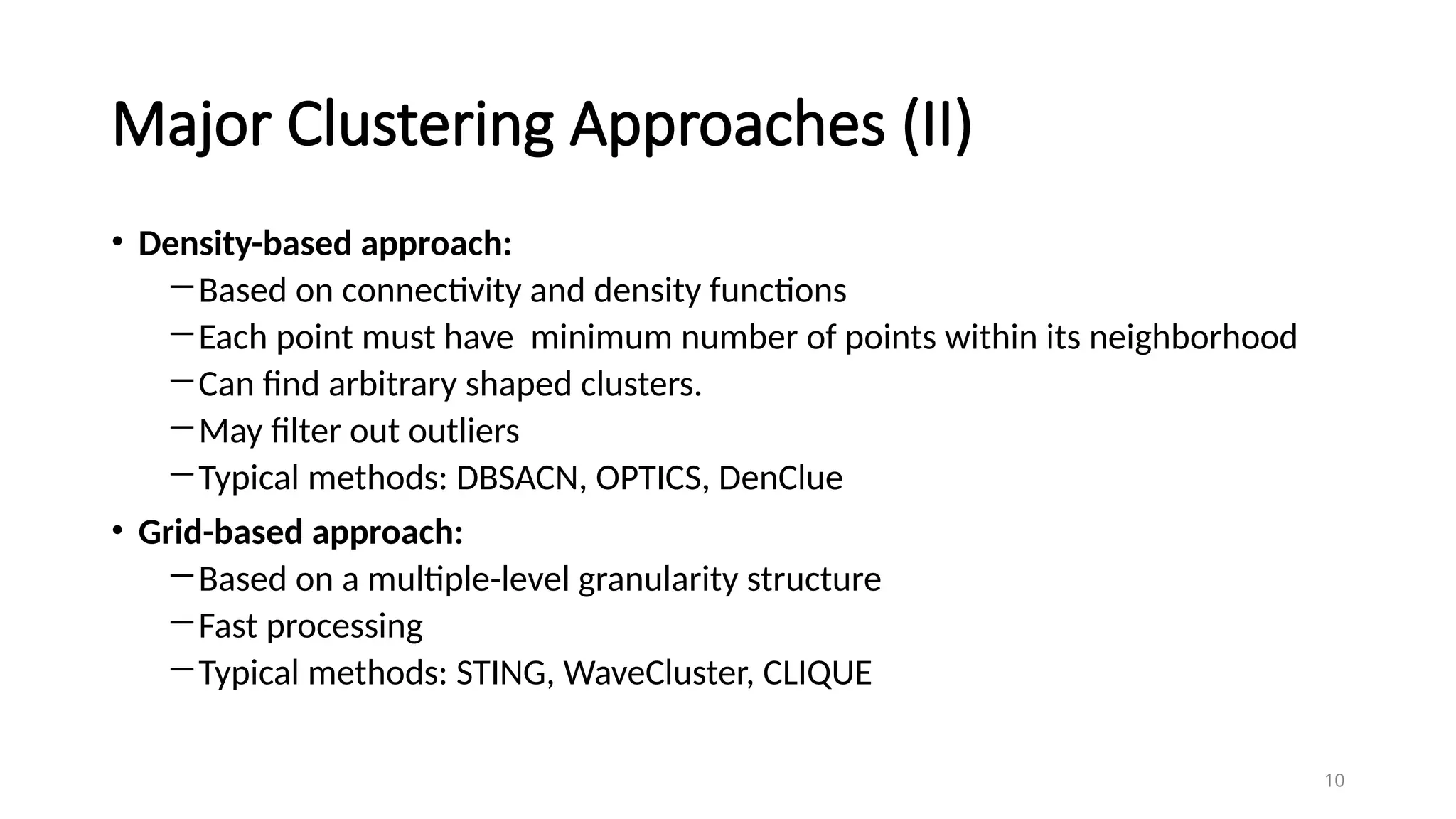 Major Clustering Approaches (II)

• **Density-based approach:**
  – Based on connectivity and density functions
  – Each point must have  minimum number of points within its neighborhood
  – Can find arbitrary shaped clusters.
  – May filter out outliers
  – Typical methods: DBSACN, OPTICS, DenClue
• **Grid-based approach:**
  – Based on a multiple-level granularity structure
  – Fast processing
  – Typical methods: STING, WaveCluster, CLIQUE

10